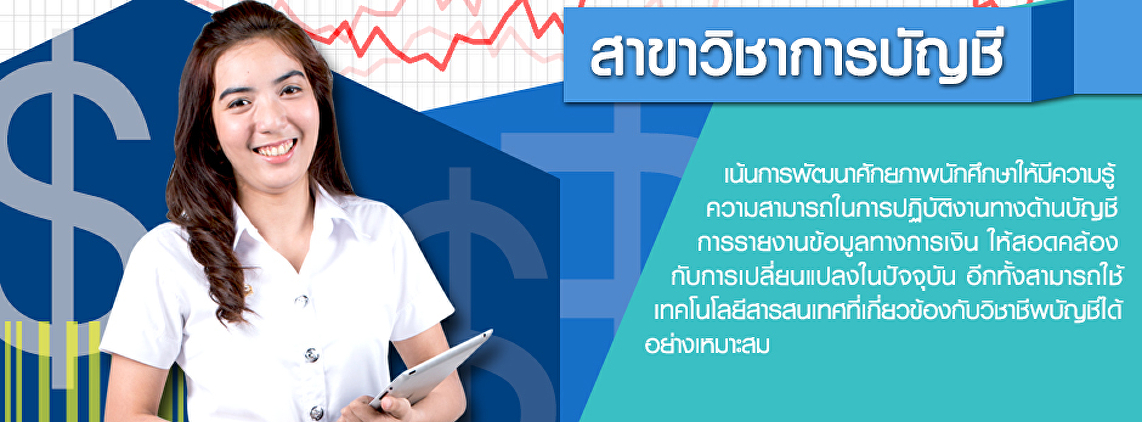 สาขาวิชาการบัญชี

เน้นการพัฒนาศักยภาพนักศึกษาให้มีความรู้ ความสามารถในการปฏิบัติงานทางด้านบัญชี การรายงานข้อมูลทางการเงิน ให้สอดคล้องกับการเปลี่ยนแปลงในปัจจุบัน อีกทั้งสามารถใช้เทคโนโลยีสารสนเทศที่เกี่ยวข้องกับวิชาชีพบัญชีได้อย่างเหมาะสม